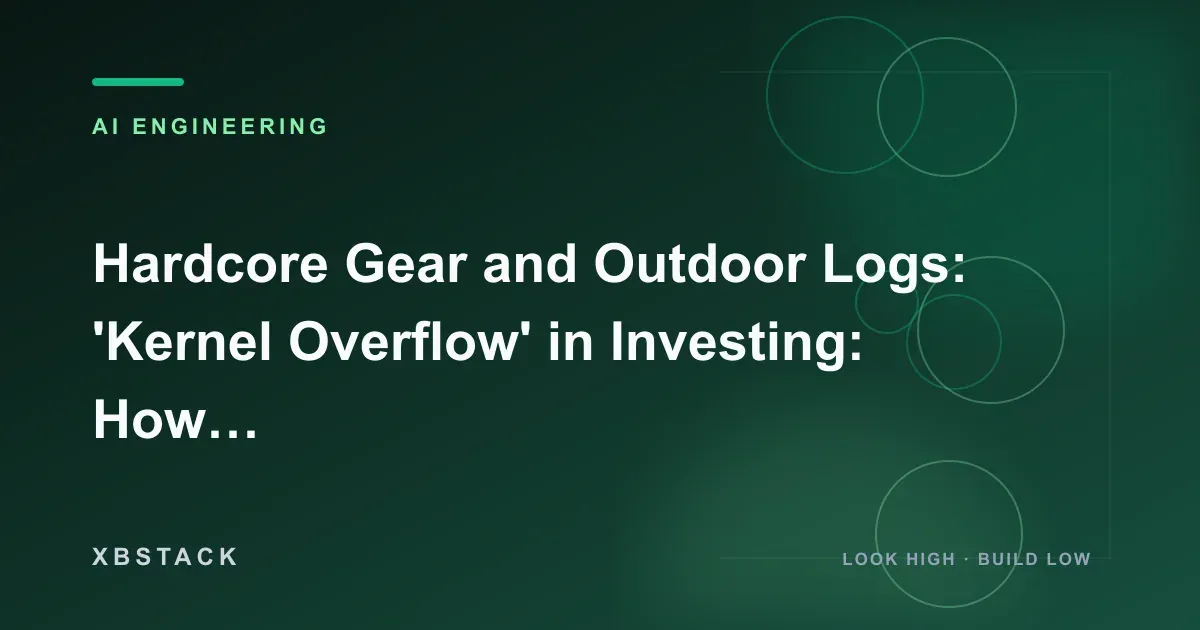 AI ENGINEERING

Hardcore Gear and Outdoor Logs: 'Kernel Overflow' in Investing: How…

XBSTACK

LOOK HIGH · BUILD LOW